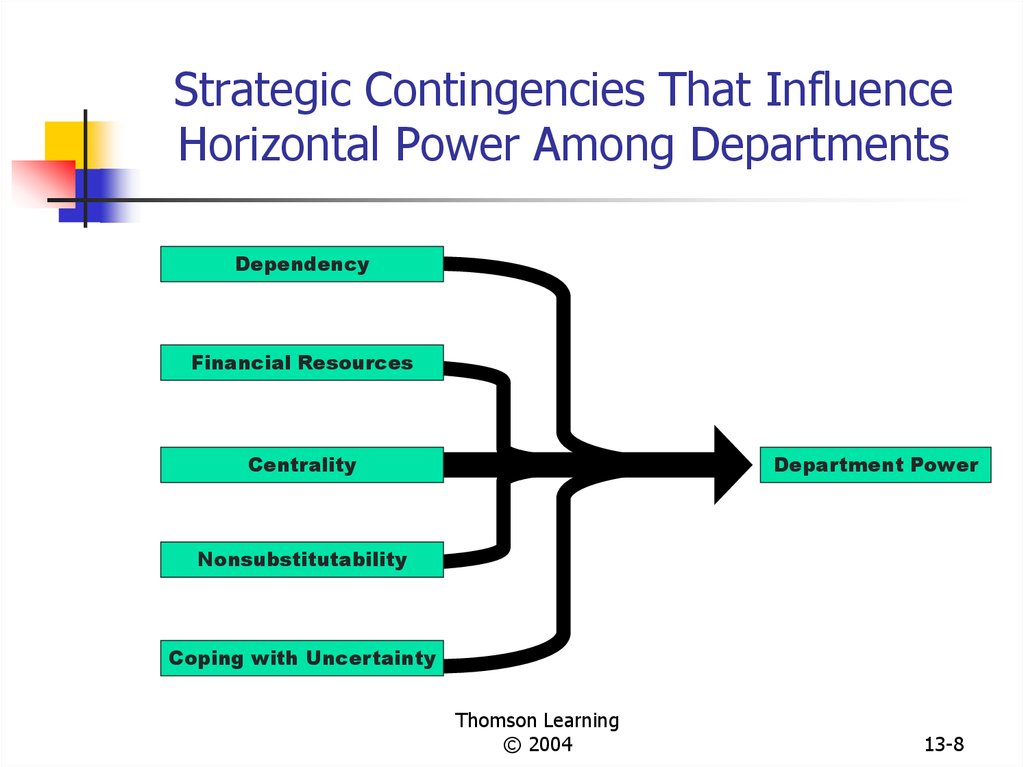 Strategic Contingencies That Influence Horizontal Power Among Departments

Dependency

Financial Resources

Centrality

Nonsubstitutability

Coping with Uncertainty

Department Power

Thomson Learning
© 2004

13-8